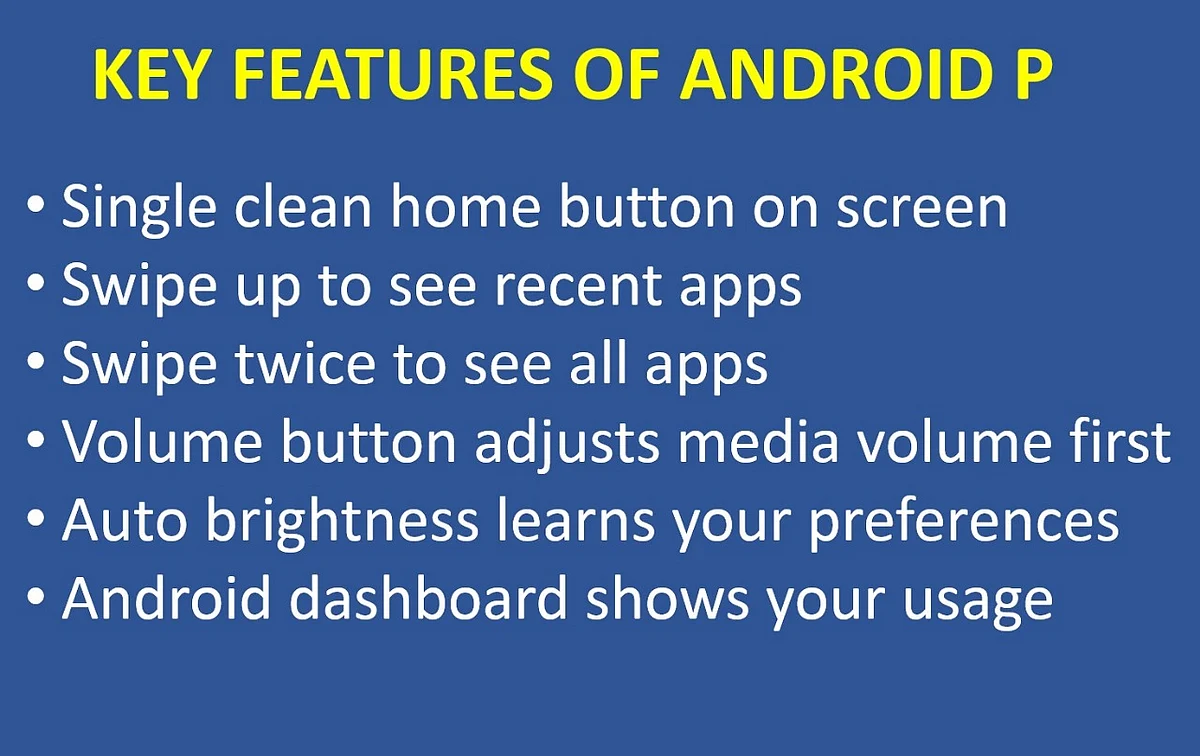 KEY FEATURES OF ANDROID P

• Single clean home button on screen
• Swipe up to see recent apps
• Swipe twice to see all apps
• Volume button adjusts media volume first
• Auto brightness learns your preferences
• Android dashboard shows your usage